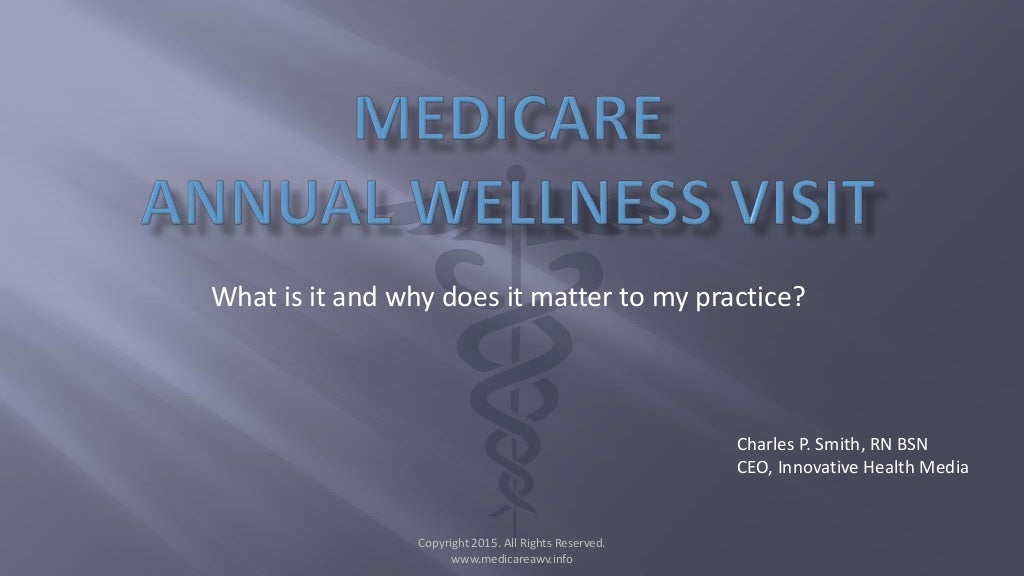 MEDICARE
ANNUAL WELLNESS VISIT

What is it and why does it matter to my practice?

Charles P. Smith, RN BSN
CEO, Innovative Health Media

Copyright 2015. All Rights Reserved.
www.medicareawv.info